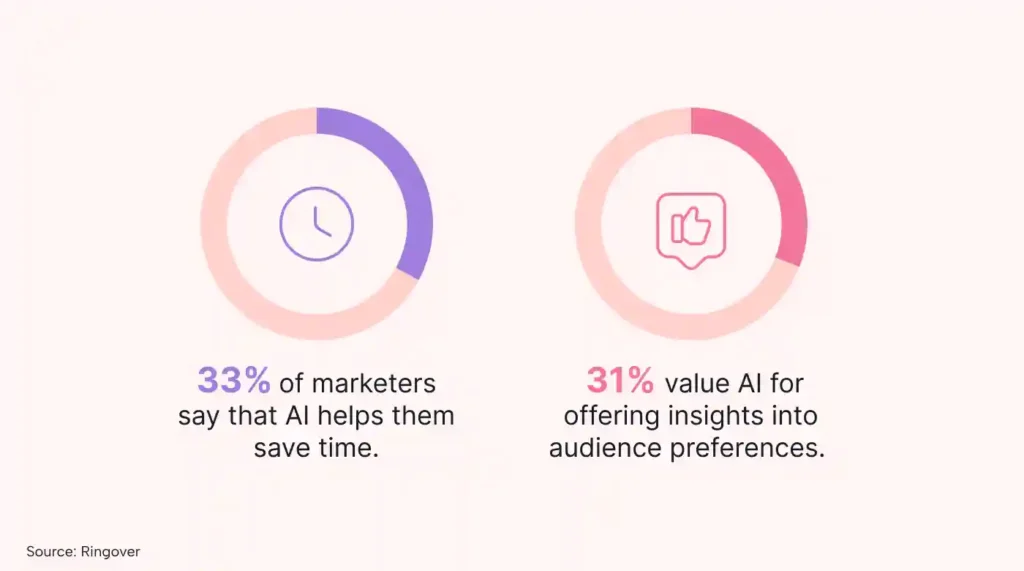 33% of marketers say that AI helps them save time.

31% value AI for offering insights into audience preferences.

Source: Ringover